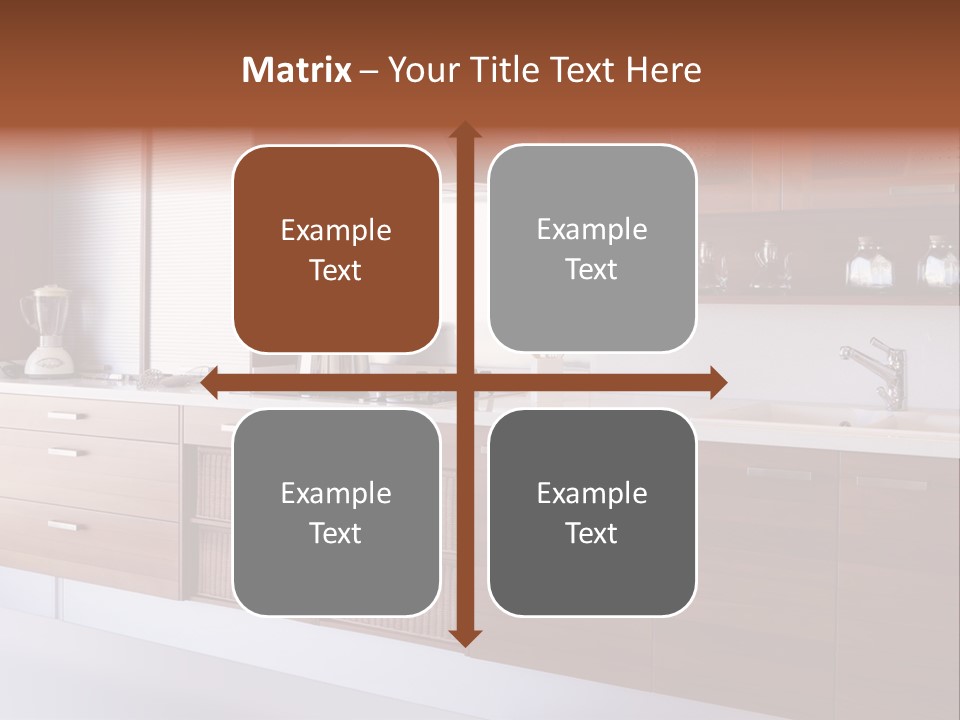 Matrix – Your Title Text Here

Example Text

Example Text

Example Text

Example Text